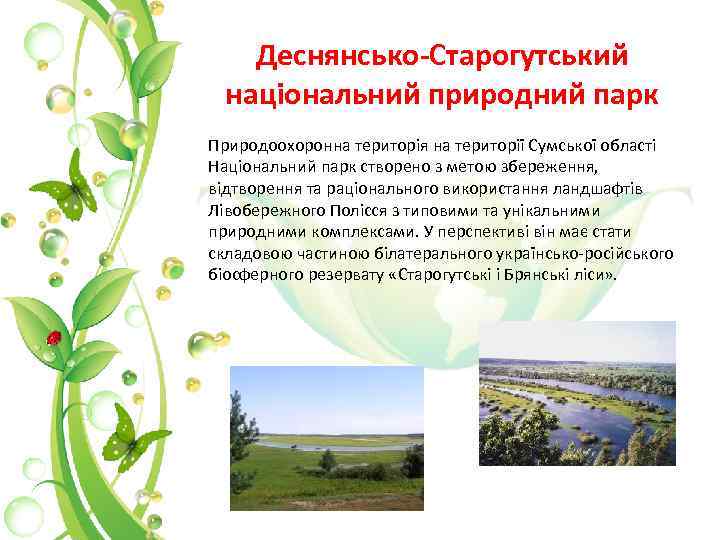 Деснянсько-Старогутський національний природний парк

Природоохоронна територія на території Сумської області Національний парк створено з метою збереження, відтворення та раціонального використання ландшафтів Лівобережного Полісся з типовими та унікальними природними комплексами. У перспективі він має стати складовою частиною білатерального українсько-російського біосферного резервату «Старогутські і Брянські ліси».